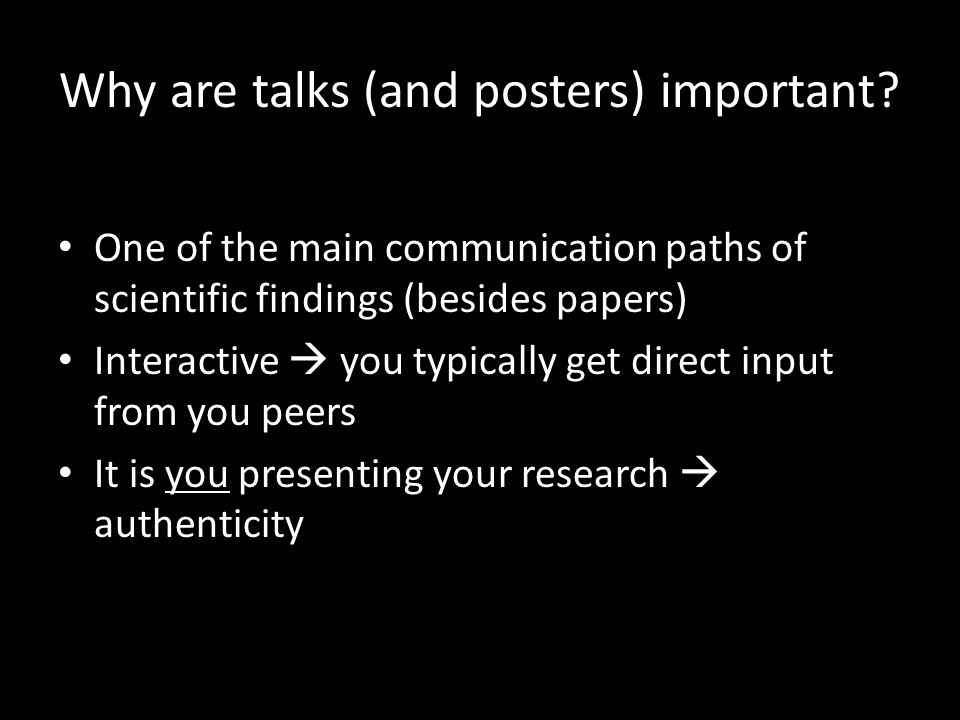 Why are talks (and posters) important?

• One of the main communication paths of scientific findings (besides papers)
• Interactive → you typically get direct input from you peers
• It is you presenting your research → authenticity